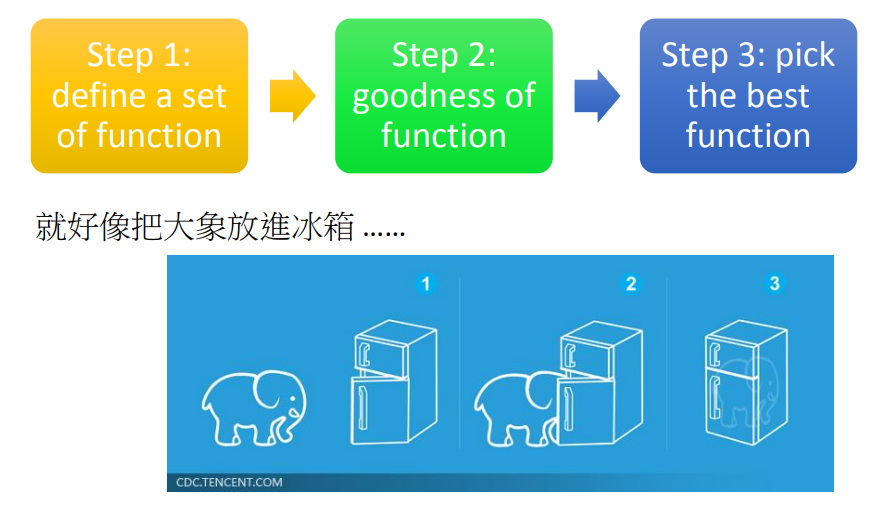 Step 1: define a set of function

Step 2: goodness of function

Step 3: pick the best function

就好像把大象放進冰箱 ……

1

2

3

CDC.TENCENT.COM